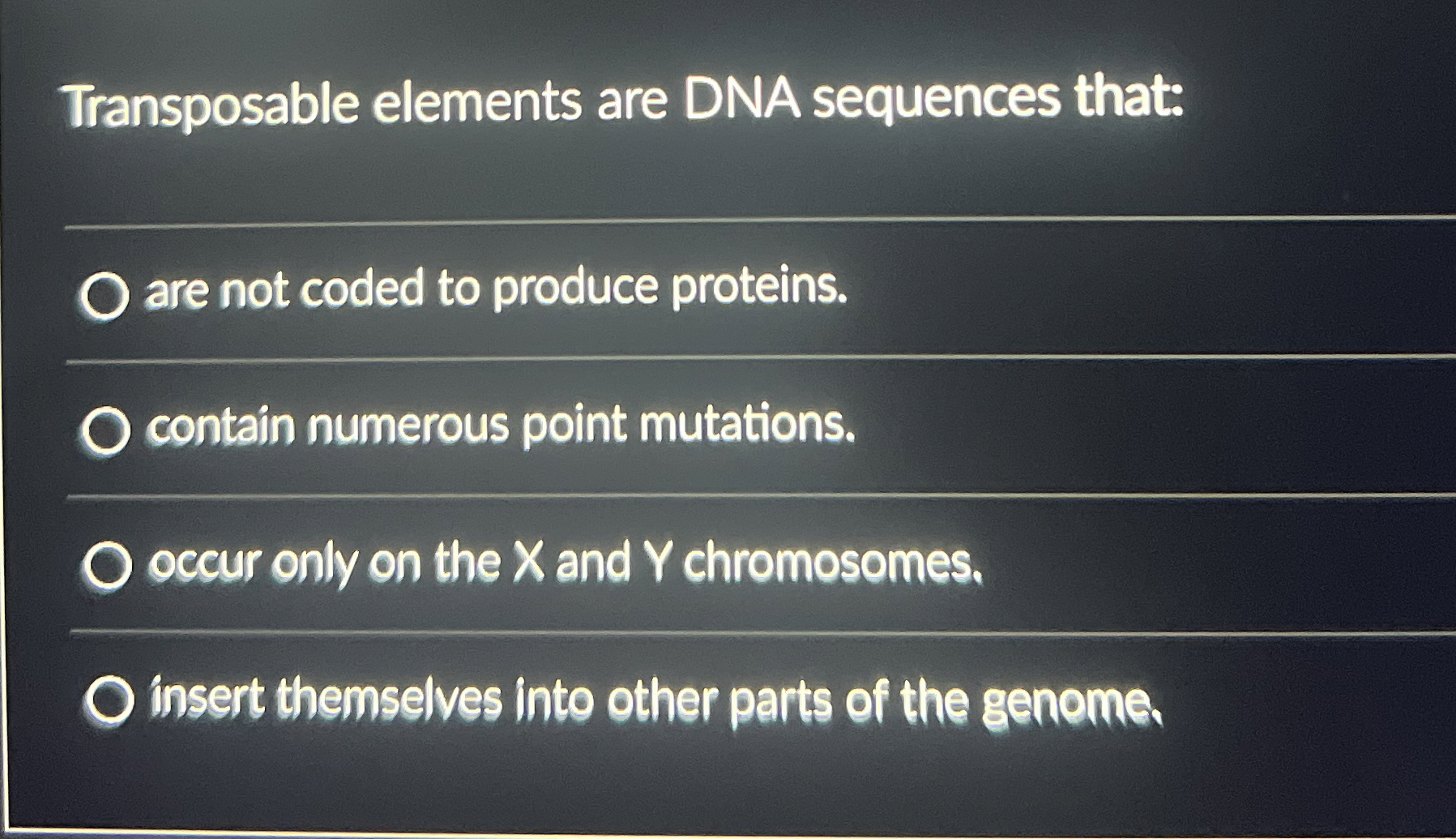 Transposable elements are DNA sequences that:

are not coded to produce proteins.

contain numerous point mutations.

occur only on the X and Y chromosomes.

insert themselves into other parts of the genome.